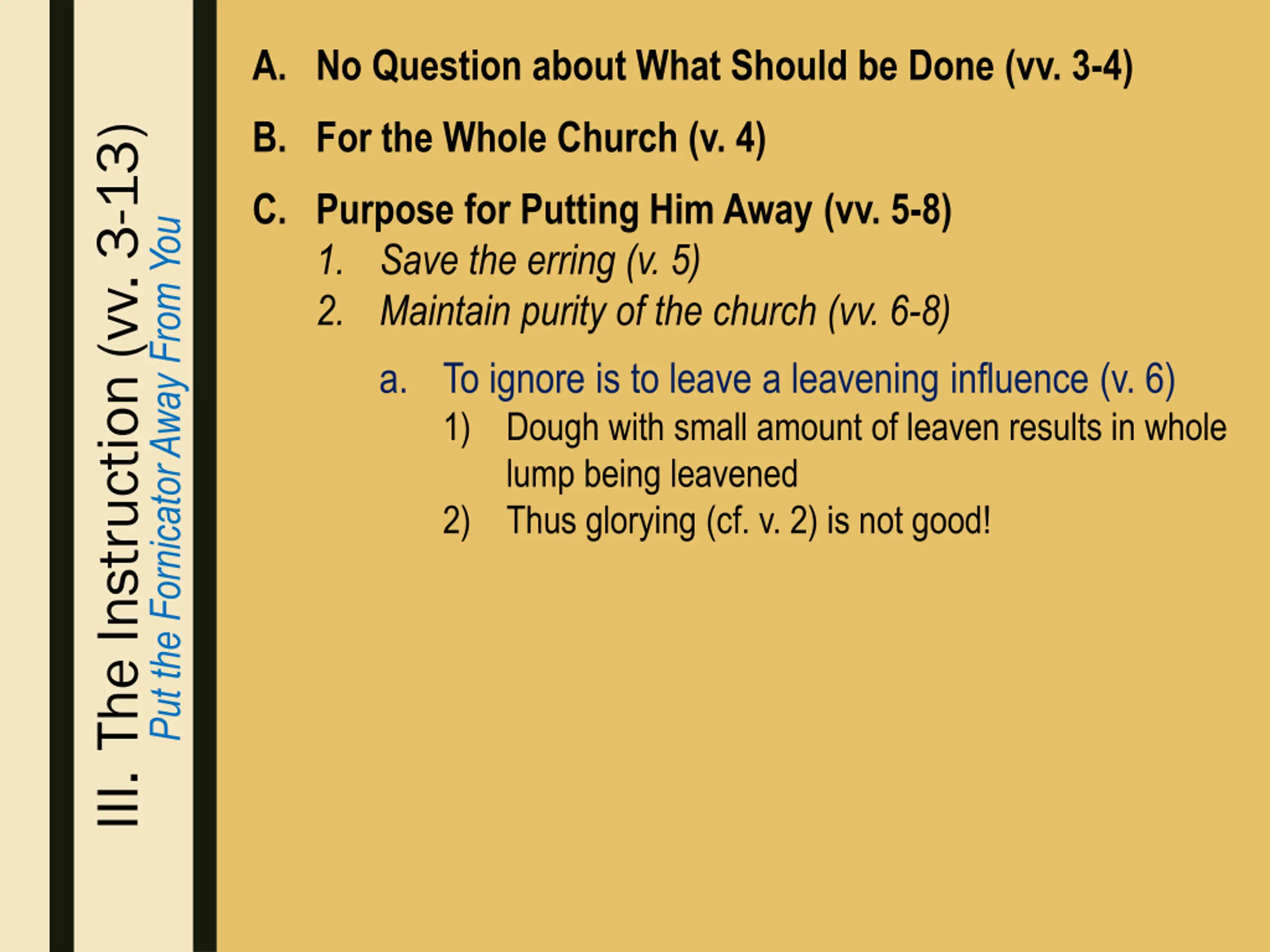 III. The Instruction (vv. 3-13)
Put the Fornicator Away From You

A. No Question about What Should be Done (vv. 3-4)

B. For the Whole Church (v. 4)

C. Purpose for Putting Him Away (vv. 5-8)
1. Save the erring (v. 5)
2. Maintain purity of the church (vv. 6-8)

a. To ignore is to leave a leavening influence (v. 6)
1) Dough with small amount of leaven results in whole lump being leavened
2) Thus glorying (cf. v. 2) is not good!